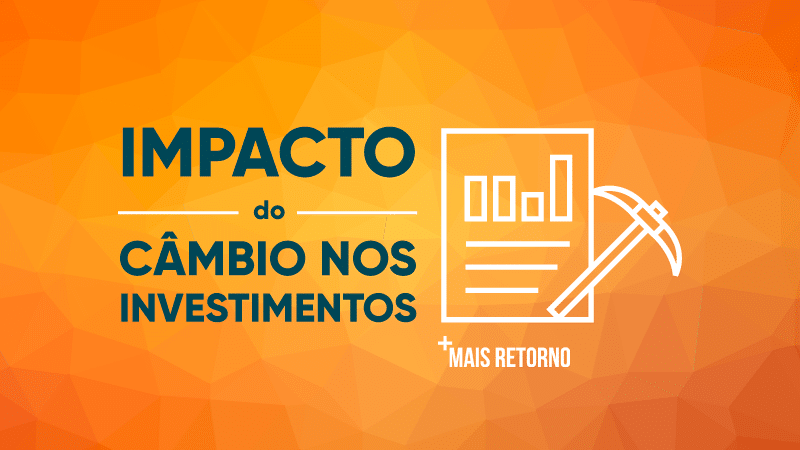 IMPACTO
do
CÂMBIO NOS
INVESTIMENTOS

+MAIS RETORNO